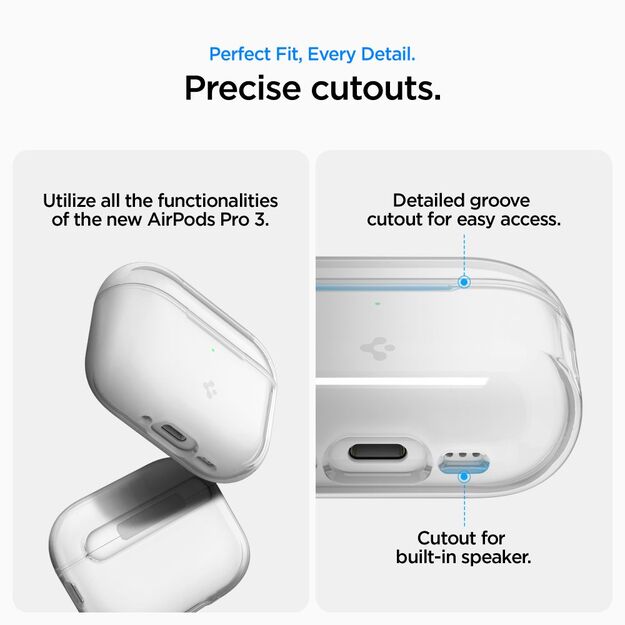 Perfect Fit, Every Detail.

Precise cutouts.

Utilize all the functionalities of the new AirPods Pro 3.

Detailed groove cutout for easy access.

Cutout for built-in speaker.